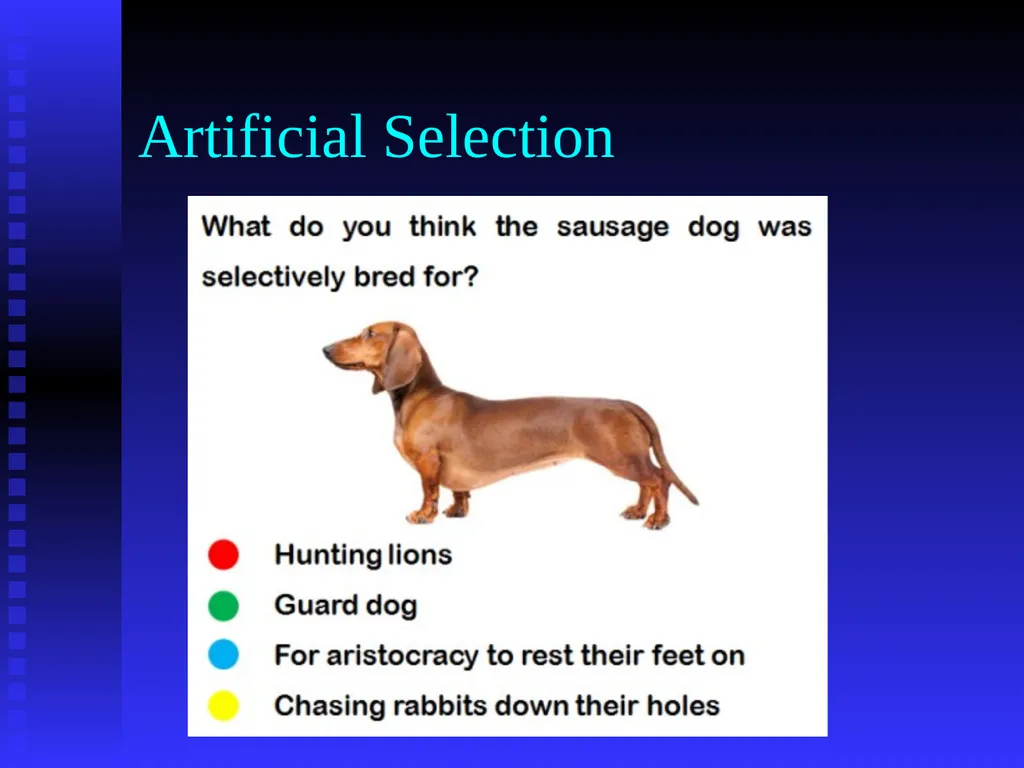 Artificial Selection

What do you think the sausage dog was selectively bred for?

Hunting lions

Guard dog

For aristocracy to rest their feet on

Chasing rabbits down their holes